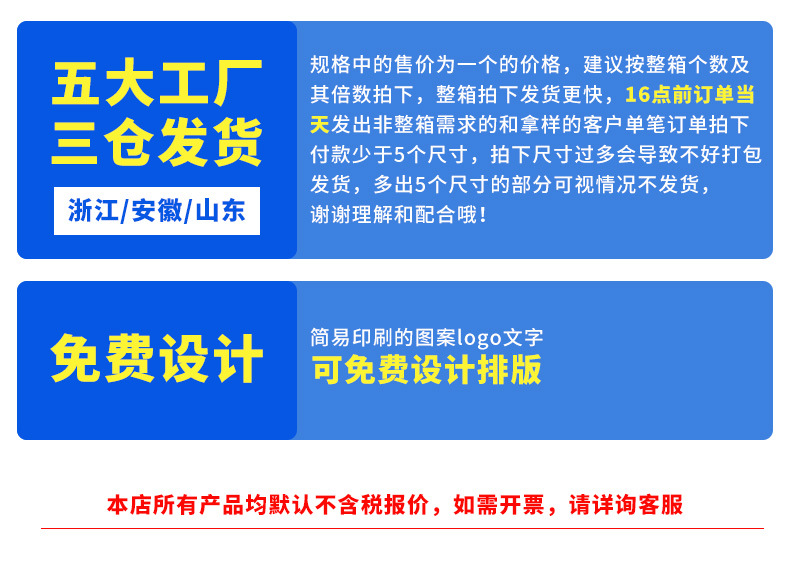 五大工厂
三仓发货

浙江/安徽/山东

规格中的售价为一个的价格，建议按整箱个数及其倍数拍下，整箱拍下发货更快，16点前订单当天发出非整箱需求的和拿样的客户单笔订单拍下付款少于5个尺寸，拍下尺寸过多会导致不好打包发货，多出5个尺寸的部分可视情况不发货，谢谢理解和配合哦！

免费设计

简易印刷的图案logo文字
可免费设计排版

本店所有产品均默认不含税报价，如需开票，请详询客服